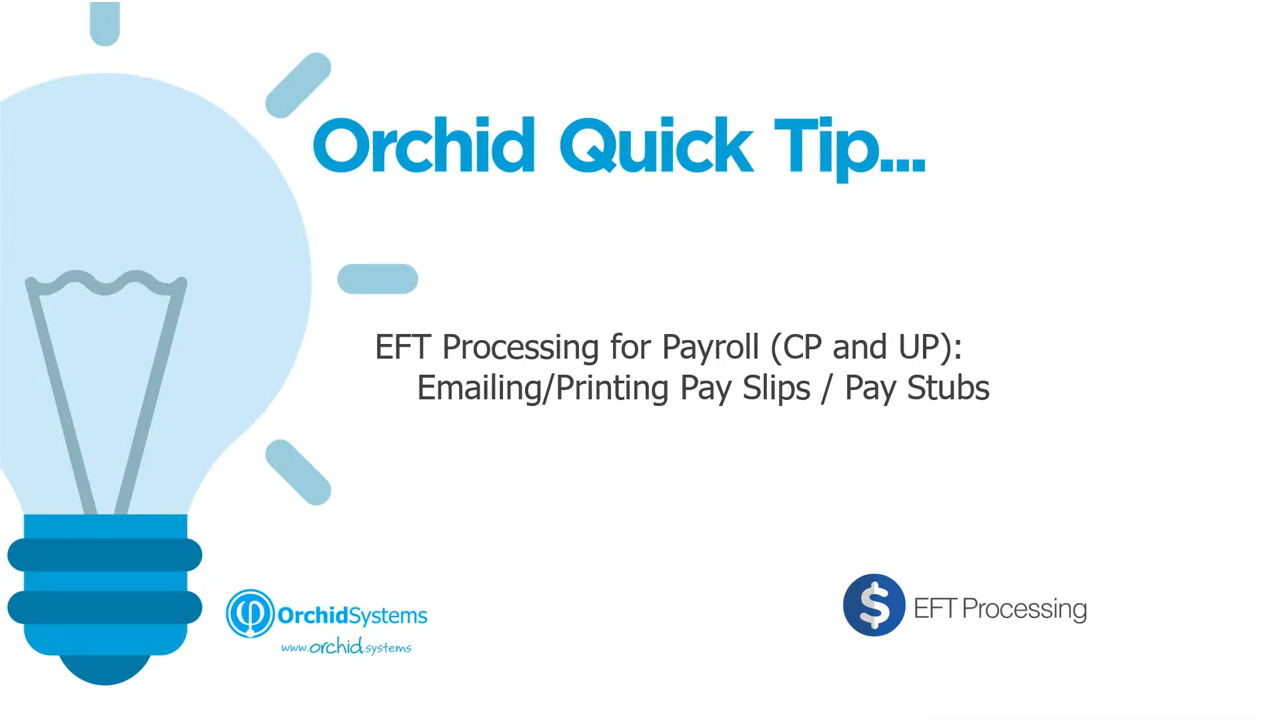 Orchid Quick Tip...

EFT Processing for Payroll (CP and UP):
Emailing/Printing Pay Slips / Pay Stubs

OrchidSystems
www.orchid.systems

EFT Processing